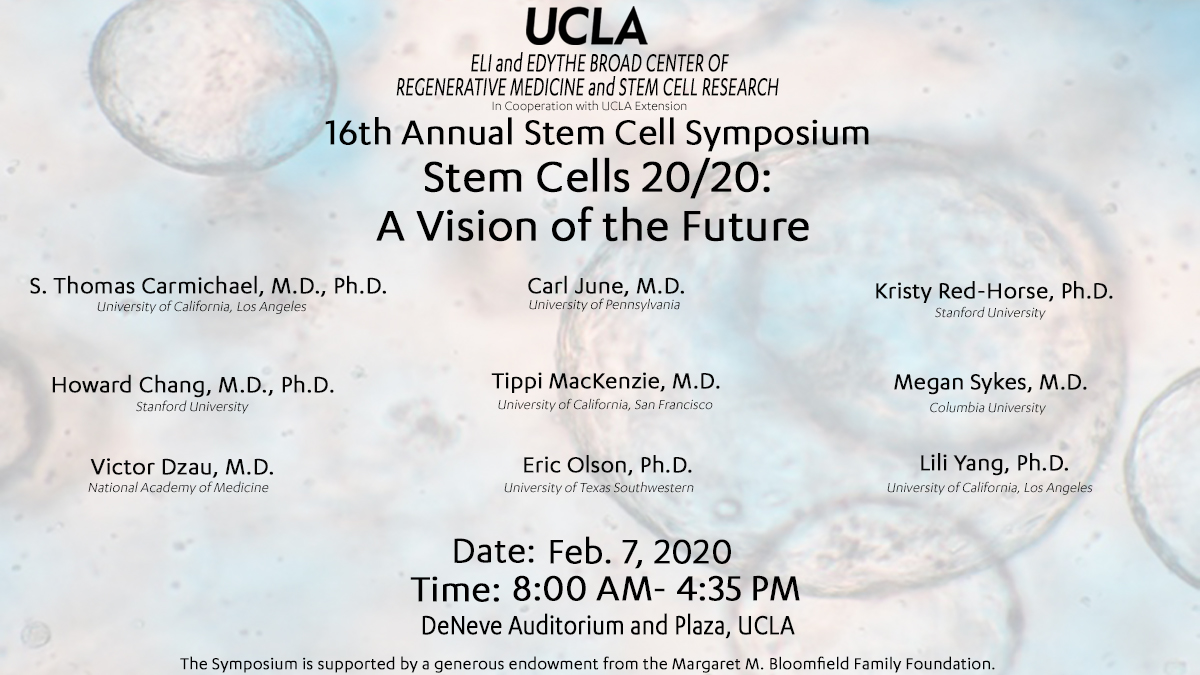 UCLA
ELI and EDYTHE BROAD CENTER OF REGENERATIVE MEDICINE and STEM CELL RESEARCH
In Cooperation with UCLA Extension

16th Annual Stem Cell Symposium
Stem Cells 20/20:
A Vision of the Future

S. Thomas Carmichael, M.D., Ph.D.
University of California, Los Angeles

Howard Chang, M.D., Ph.D.
Stanford University

Victor Dzau, M.D.
National Academy of Medicine

Carl June, M.D.
University of Pennsylvania

Tippi MacKenzie, M.D.
University of California, San Francisco

Eric Olson, Ph.D.
University of Texas Southwestern

Kristy Red-Horse, Ph.D.
Stanford University

Megan Sykes, M.D.
Columbia University

Lili Yang, Ph.D.
University of California, Los Angeles

Date: Feb. 7, 2020
Time: 8:00 AM- 4:35 PM
DeNeve Auditorium and Plaza, UCLA

The Symposium is supported by a generous endowment from the Margaret M. Bloomfield Family Foundation.